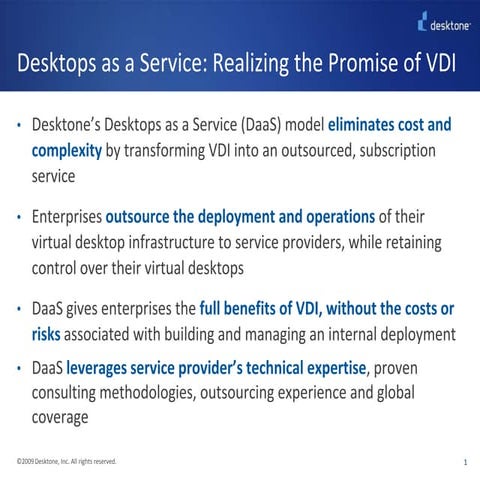 desktone

Desktops as a Service: Realizing the Promise of VDI

• Desktone's Desktops as a Service (DaaS) model eliminates cost and complexity by transforming VDI into an outsourced, subscription service

• Enterprises outsource the deployment and operations of their virtual desktop infrastructure to service providers, while retaining control over their virtual desktops

• DaaS gives enterprises the full benefits of VDI, without the costs or risks associated with building and managing an internal deployment

• DaaS leverages service provider's technical expertise, proven consulting methodologies, outsourcing experience and global coverage

©2009 Desktone, Inc. All rights reserved.

1